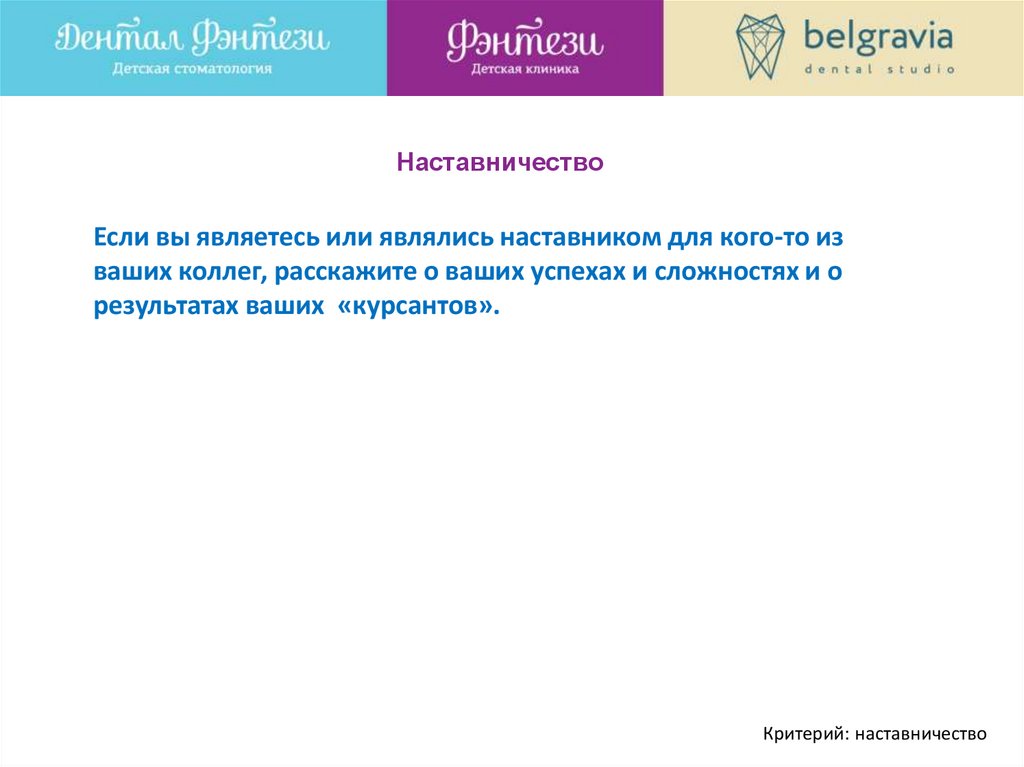 Дентал Фэнтези
Детская стоматология

Фэнтези
Детская клиника

belgravia
dental studio

Наставничество

Если вы являетесь или являлись наставником для кого-то из ваших коллег, расскажите о ваших успехах и сложностях и о результатах ваших «курсантов».

Критерий: наставничество